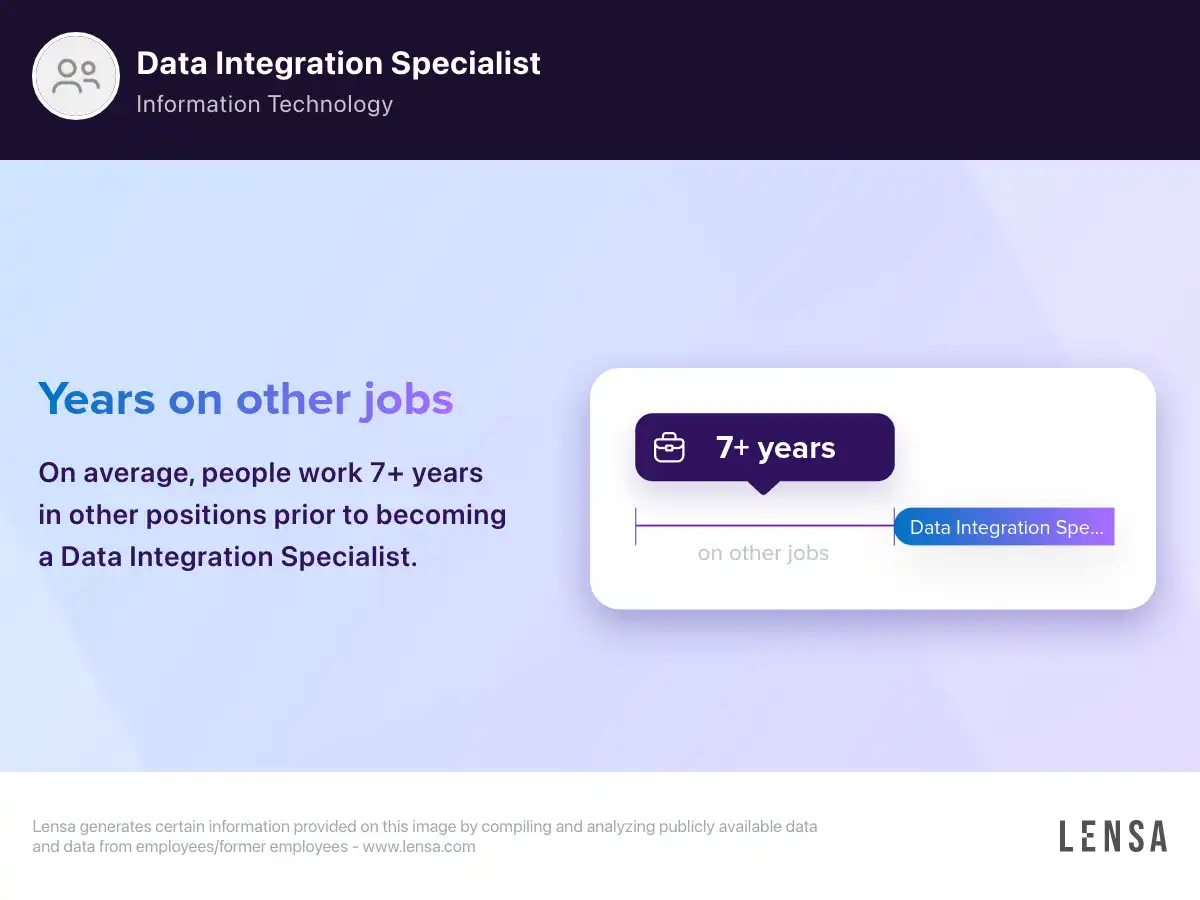 Data Integration Specialist
Information Technology

Years on other jobs

On average, people work 7+ years in other positions prior to becoming a Data Integration Specialist.

7+ years

on other jobs

Data Integration Spe...

Lensa generates certain information provided on this image by compiling and analyzing publicly available data and data from employees/former employees - www.lensa.com

LENSA